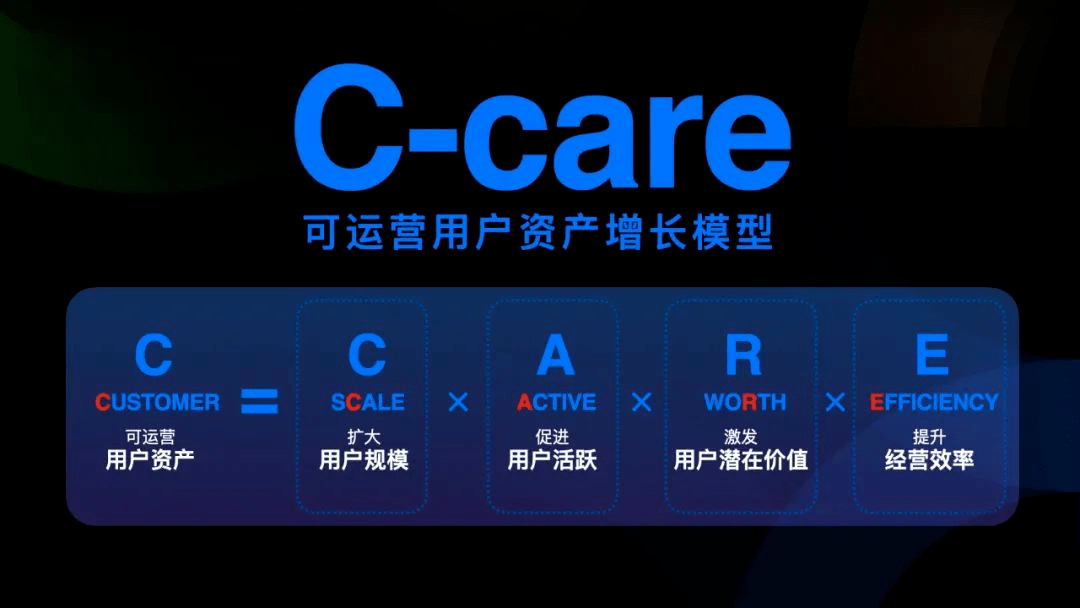 C-care

可运营用户资产增长模型

C
CUSTOMER
可运营
用户资产

=

C
SCALE
扩大
用户规模

×

A
ACTIVE
促进
用户活跃

×

R
WORTH
激发
用户潜在价值

×

E
EFFICIENCY
提升
经营效率